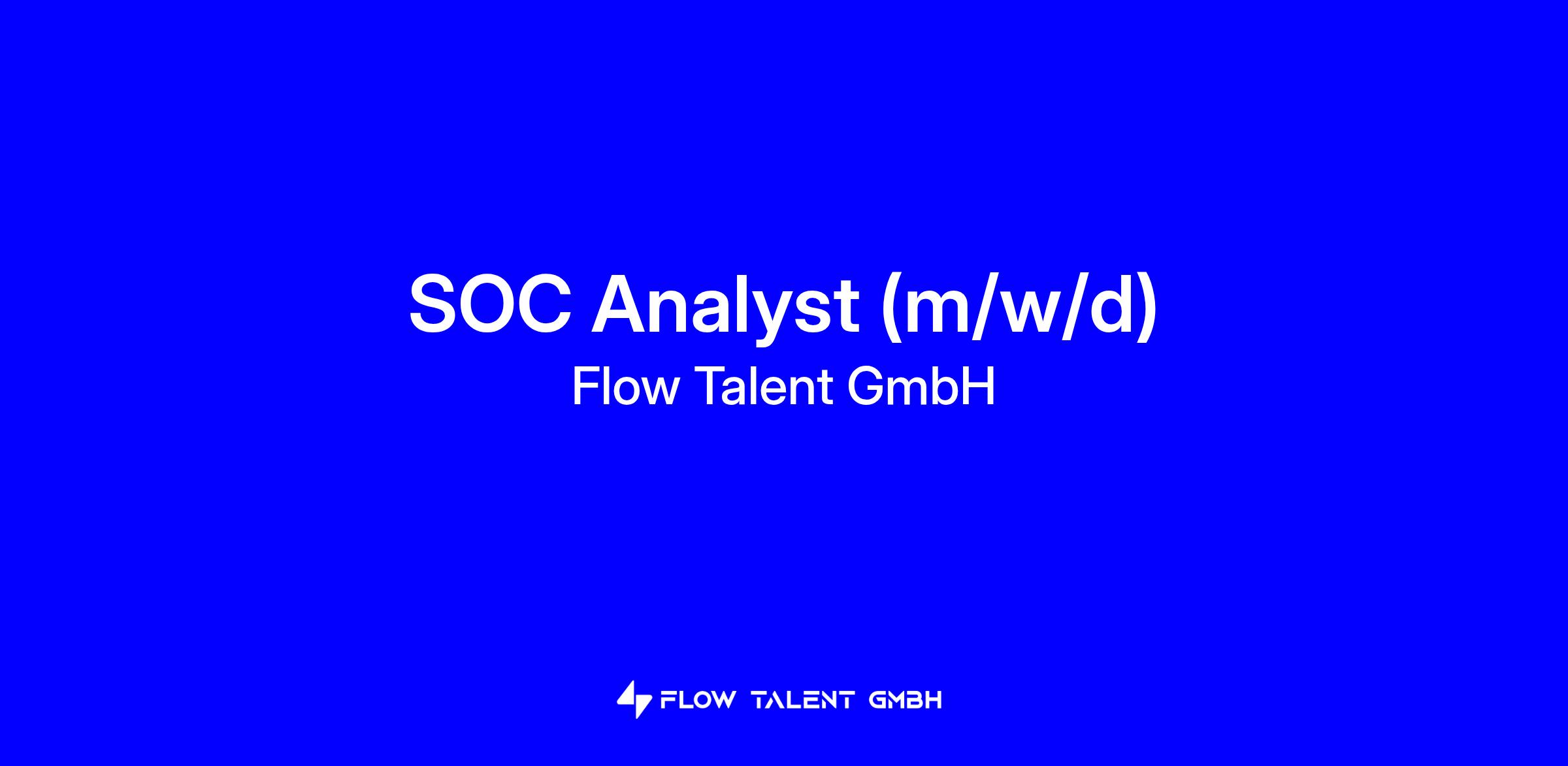 SOC Analyst (m/w/d)
Flow Talent GmbH

FLOW TALENT GMBH